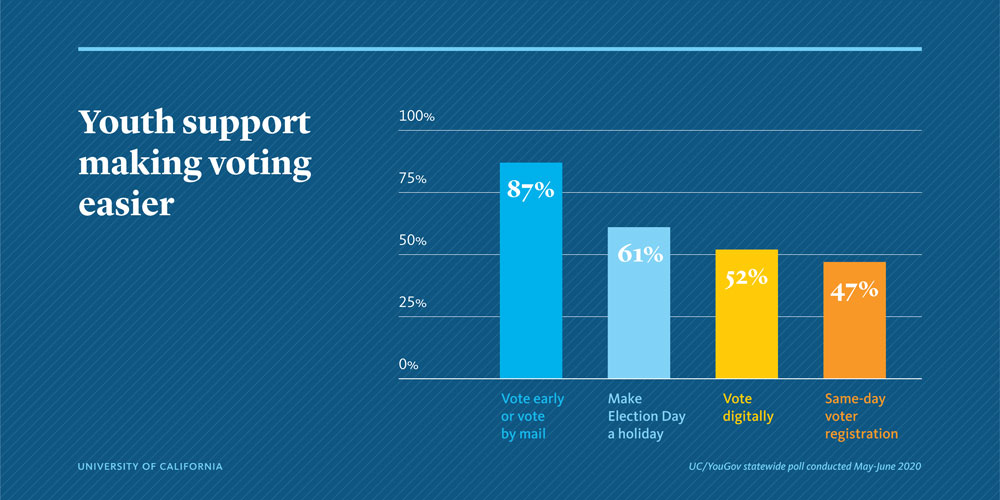 Youth support making voting easier

100%
75%
50%
25%
0%

87%
61%
52%
47%

Vote early or vote by mail
Make Election Day a holiday
Vote digitally
Same-day voter registration

UNIVERSITY OF CALIFORNIA

UC/YouGov statewide poll conducted May-June 2020